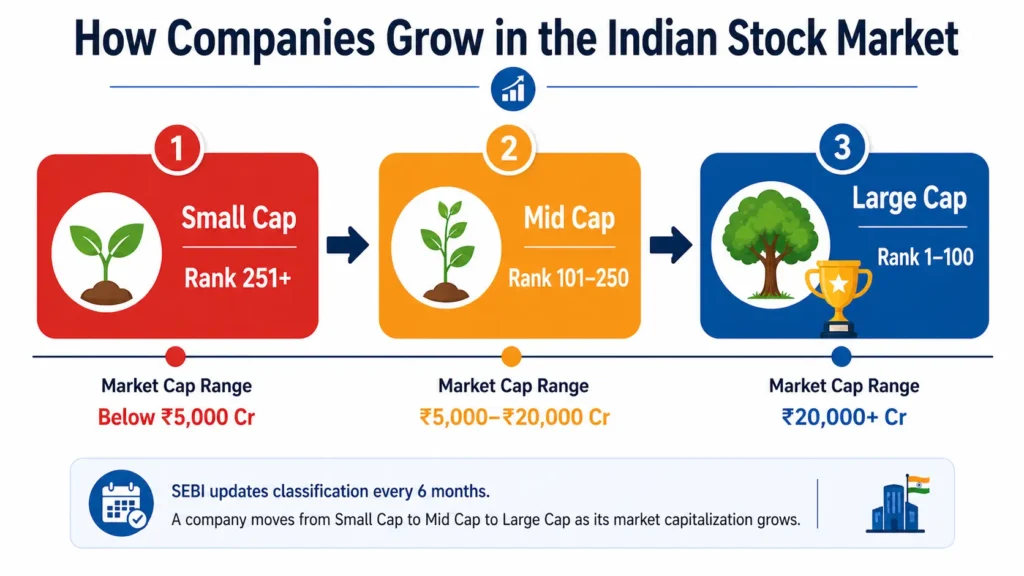 How Companies Grow in the Indian Stock Market

1
Small Cap
Rank 251+

2
Mid Cap
Rank 101–250

3
Large Cap
Rank 1–100

Market Cap Range
Below ₹5,000 Cr

Market Cap Range
₹5,000–₹20,000 Cr

Market Cap Range
₹20,000+ Cr

SEBI updates classification every 6 months.
A company moves from Small Cap to Mid Cap to Large Cap as its market capitalization grows.